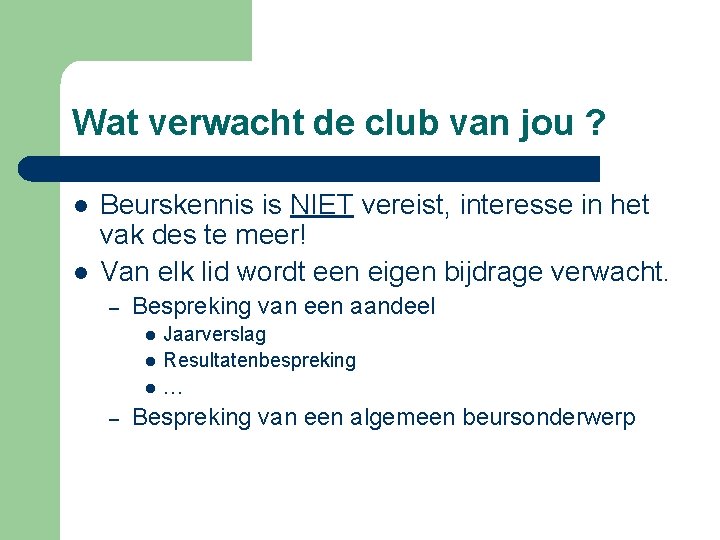 Wat verwacht de club van jou ?

- Beurskennis is NIET vereist, interesse in het vak des te meer!
- Van elk lid wordt een eigen bijdrage verwacht.
  – Bespreking van een aandeel
    - Jaarverslag
    - Resultatenbespreking
    - …
  – Bespreking van een algemeen beursonderwerp